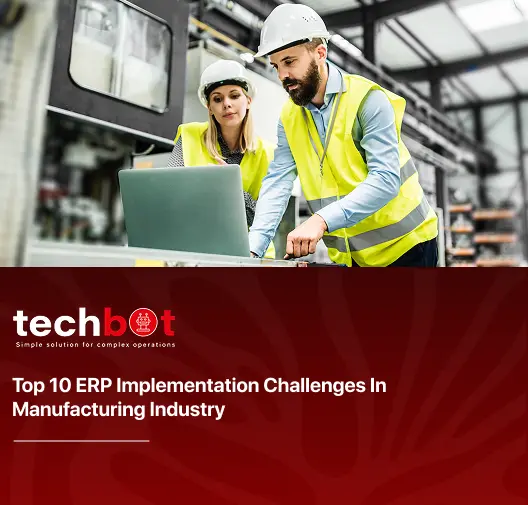 techbot
Simple solution for complex operations

Top 10 ERP Implementation Challenges In Manufacturing Industry